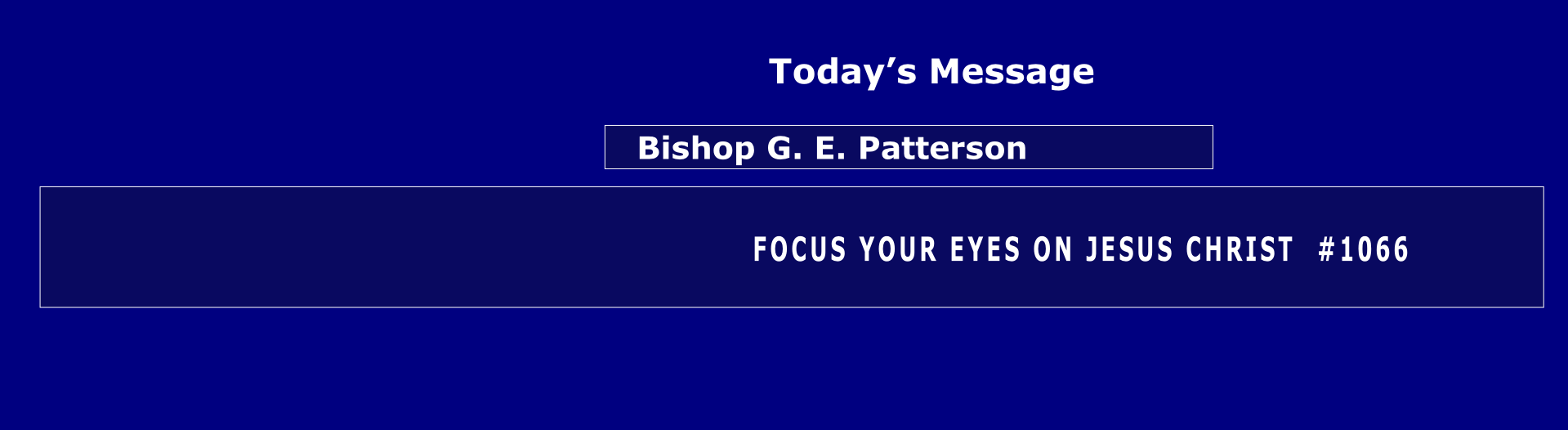 Today’s Message

Bishop G. E. Patterson

FOCUS YOUR EYES ON JESUS CHRIST #1066